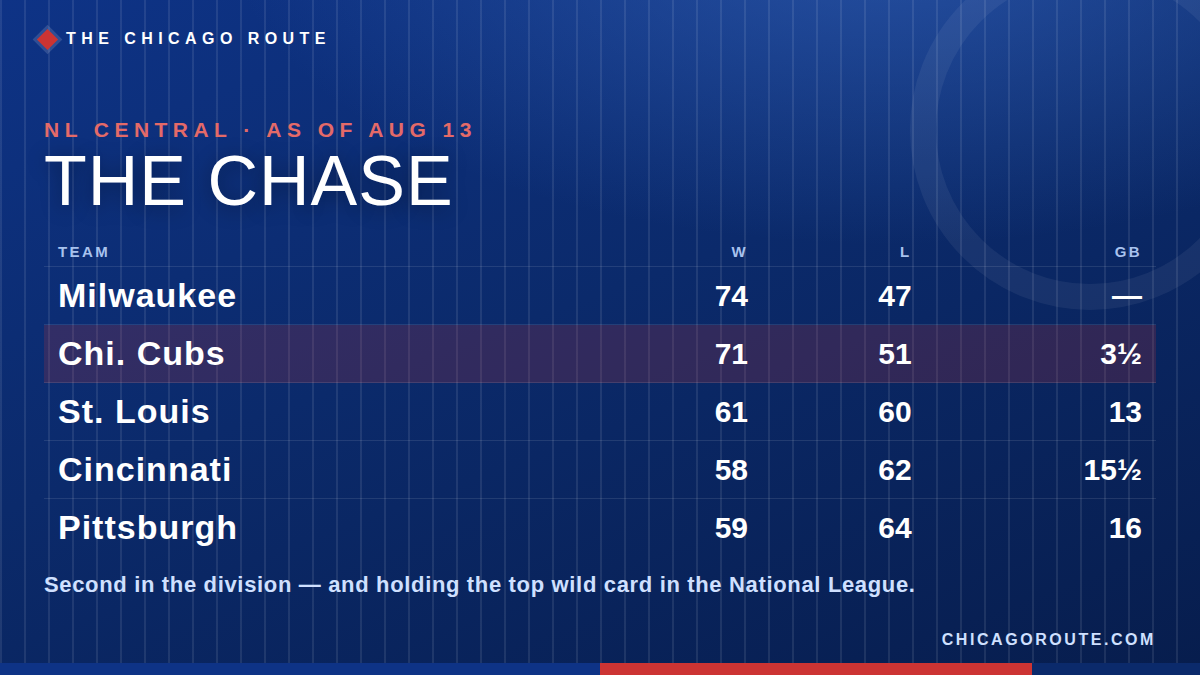 THE CHICAGO ROUTE

NL CENTRAL · AS OF AUG 13
THE CHASE

| TEAM | W | L | GB |
|---|---|---|---|
| Milwaukee | 74 | 47 | — |
| Chi. Cubs | 71 | 51 | 3½ |
| St. Louis | 61 | 60 | 13 |
| Cincinnati | 58 | 62 | 15½ |
| Pittsburgh | 59 | 64 | 16 |

Second in the division — and holding the top wild card in the National League.

CHICAGOROUTE.COM